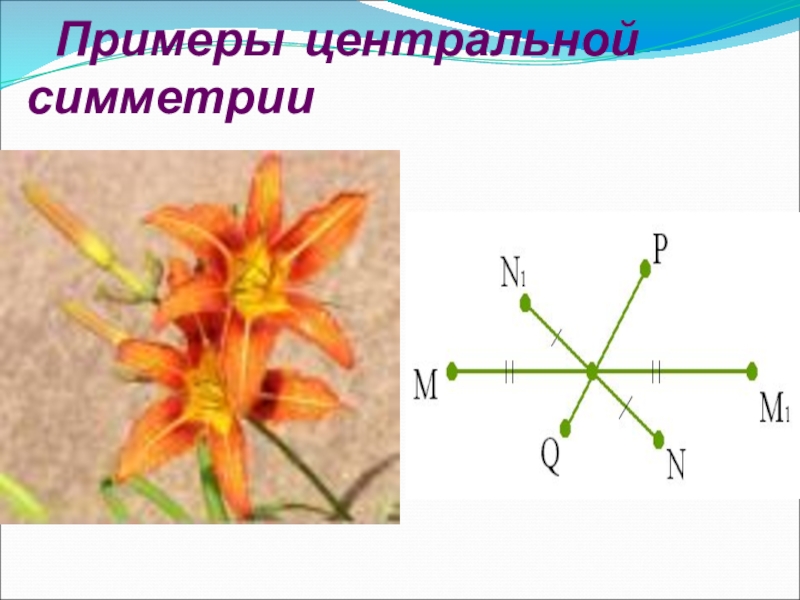 Примеры центральной симметрии

$N_1$

P

M

$M_1$

Q

N